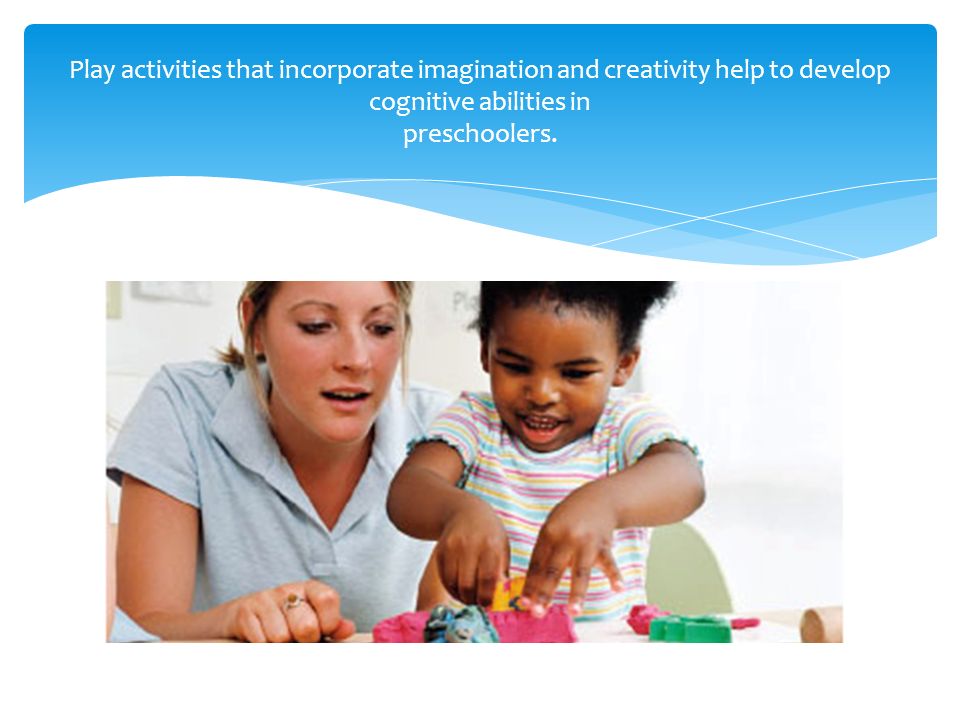 Play activities that incorporate imagination and creativity help to develop cognitive abilities in preschoolers.